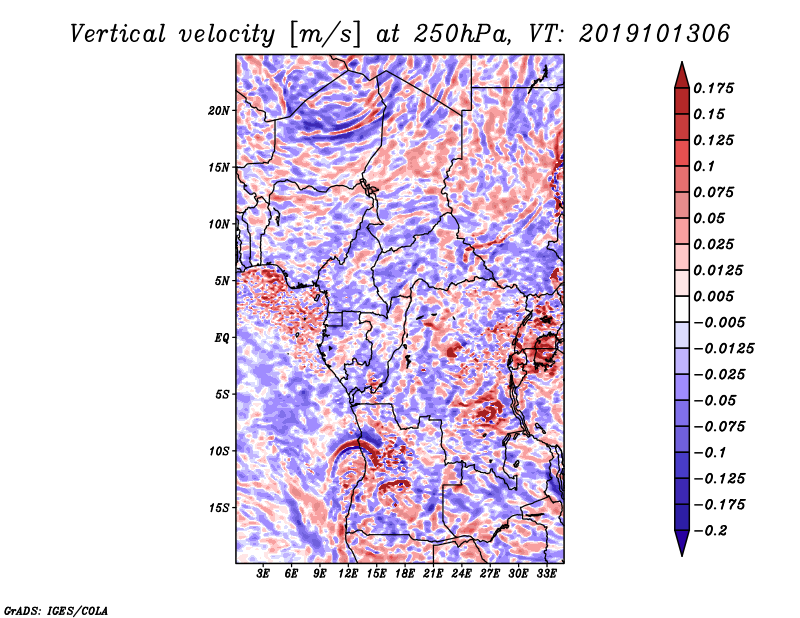 Vertical velocity [m/s] at 250hPa, VT: 2019101306

20N
15N
10N
5N
EQ
5S
10S
15S

3E 6E 9E 12E 15E 18E 21E 24E 27E 30E 33E

0.175
0.15
0.125
0.1
0.075
0.05
0.025
0.0125
0.005
−0.005
−0.0125
−0.025
−0.05
−0.075
−0.1
−0.125
−0.175
−0.2

GrADS: IGES/COLA